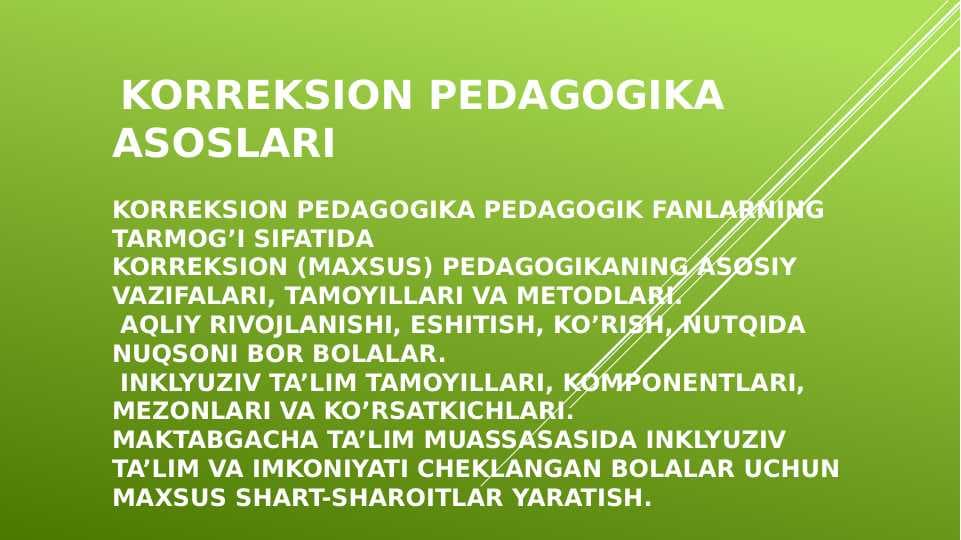 KORREKSION PEDAGOGIKA ASOSLARI

KORREKSION PEDAGOGIKA PEDAGOGIK FANLARNING TARMOG’I SIFATIDA
KORREKSION (MAXSUS) PEDAGOGIKANING ASOSIY VAZIFALARI, TAMOYILLARI VA METODLARI.
AQLIY RIVOJLANISHI, ESHITISH, KO’RISH, NUTQIDA NUQSONI BOR BOLALAR.
INKLYUZIV TA’LIM TAMOYILLARI, KOMPONENTLARI, MEZONLARI VA KO’RSATKICHLARI.
MAKTABGACHA TA’LIM MUASSASASIDA INKLYUZIV TA’LIM VA IMKONIYATI CHEKLANGAN BOLALAR UCHUN MAXSUS SHART-SHAROITLAR YARATISH.